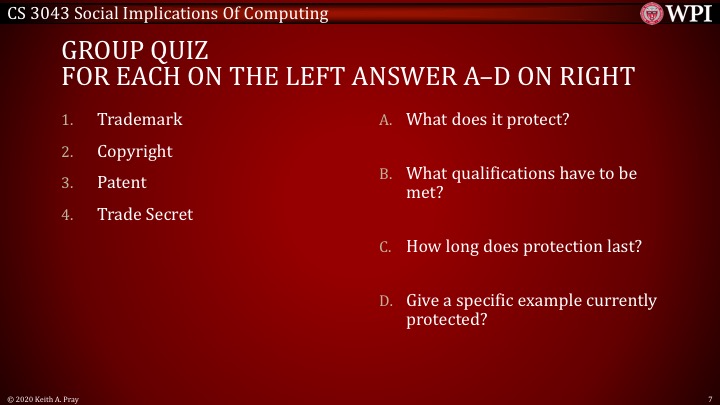 CS 3043 Social Implications Of Computing

WPI

GROUP QUIZ
FOR EACH ON THE LEFT ANSWER A–D ON RIGHT

1. Trademark
2. Copyright
3. Patent
4. Trade Secret

A. What does it protect?

B. What qualifications have to be met?

C. How long does protection last?

D. Give a specific example currently protected?

© 2020 Keith A. Pray

7